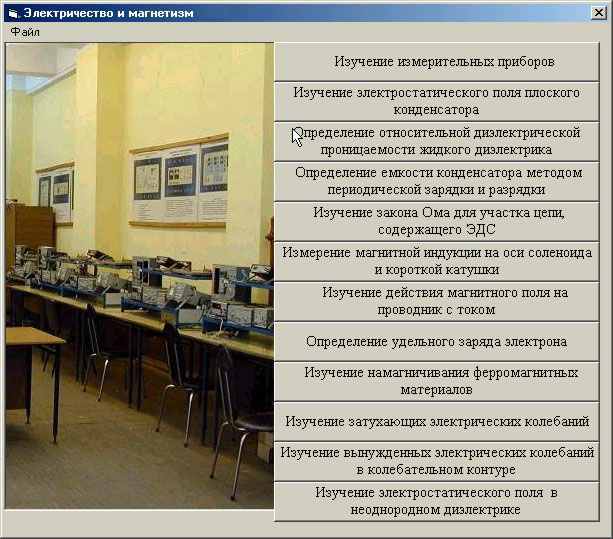 Электричество и магнетизм

Файл

Изучение измерительных приборов

Изучение электростатического поля плоского конденсатора

Определение относительной диэлектрической проницаемости жидкого диэлектрика

Определение емкости конденсатора методом периодической зарядки и разрядки

Изучение закона Ома для участка цепи, содержащего ЭДС

Измерение магнитной индукции на оси соленоида и короткой катушки

Изучение действия магнитного поля на проводник с током

Определение удельного заряда электрона

Изучение намагничивания ферромагнитных материалов

Изучение затухающих электрических колебаний

Изучение вынужденных электрических колебаний в колебательном контуре

Изучение электростатического поля в неоднородном диэлектрике